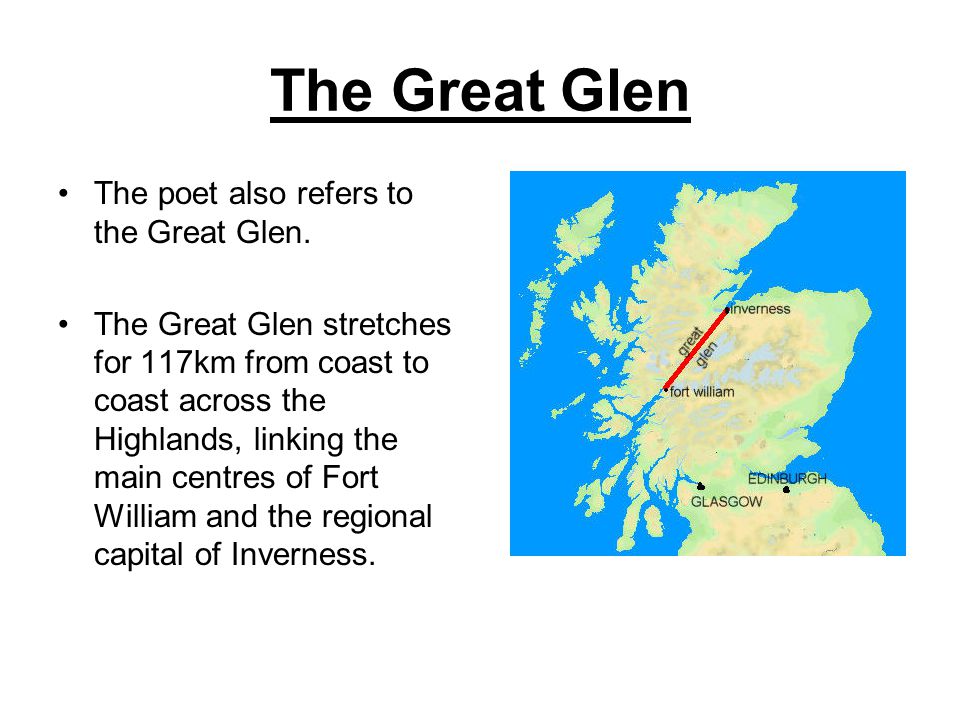 The Great Glen

• The poet also refers to the Great Glen.

• The Great Glen stretches for 117km from coast to coast across the Highlands, linking the main centres of Fort William and the regional capital of Inverness.

inverness
great glen
fort william
EDINBURGH
GLASGOW